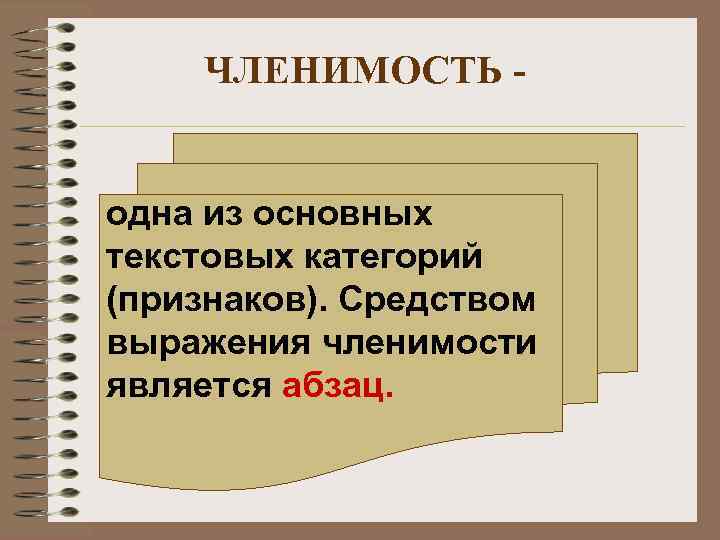 ЧЛЕНИМОСТЬ -

одна из основных текстовых категорий (признаков). Средством выражения членимости является абзац.